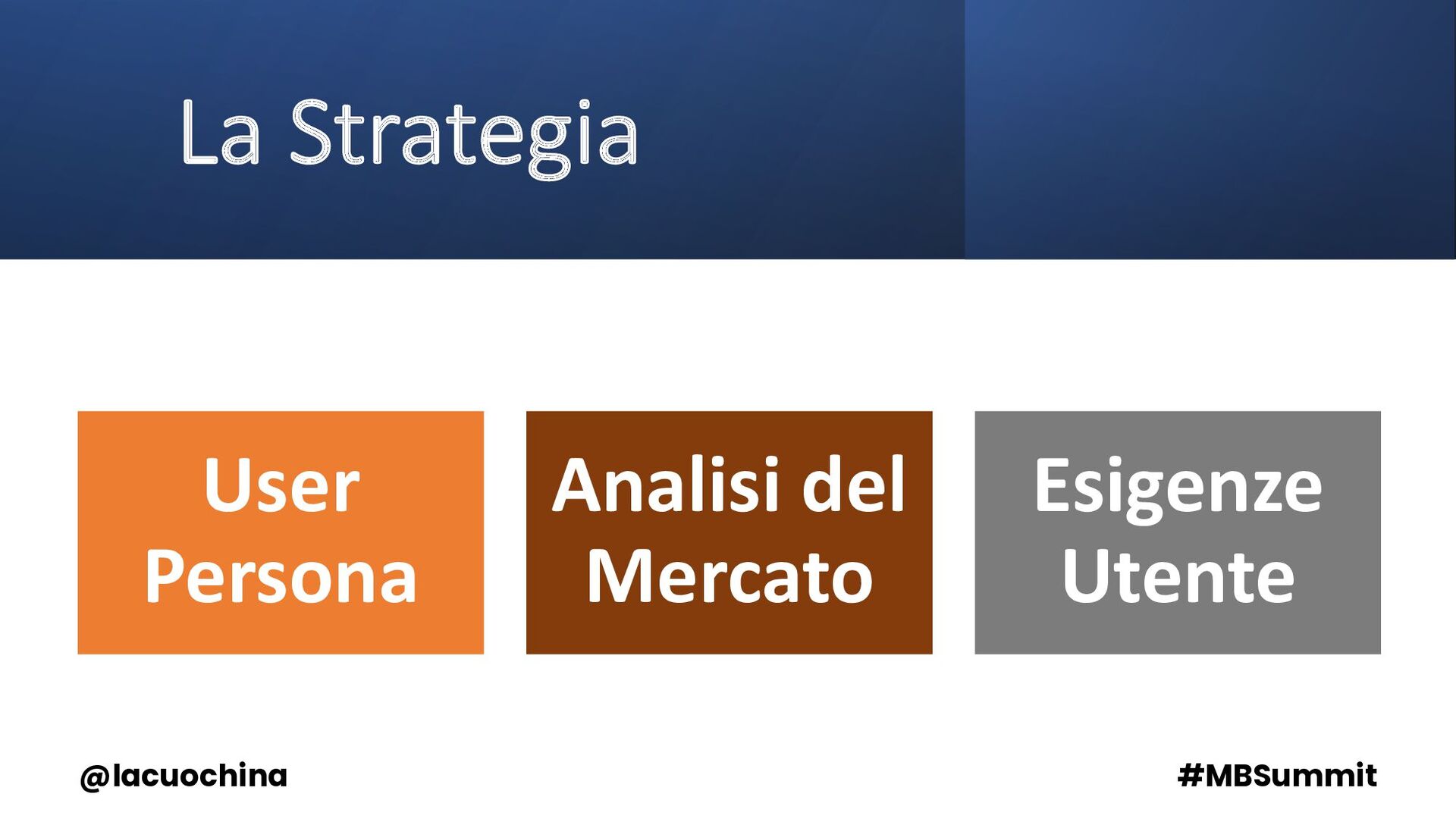 La Strategia

User Persona

Analisi del Mercato

Esigenze Utente

@lacuochina

#MBSummit